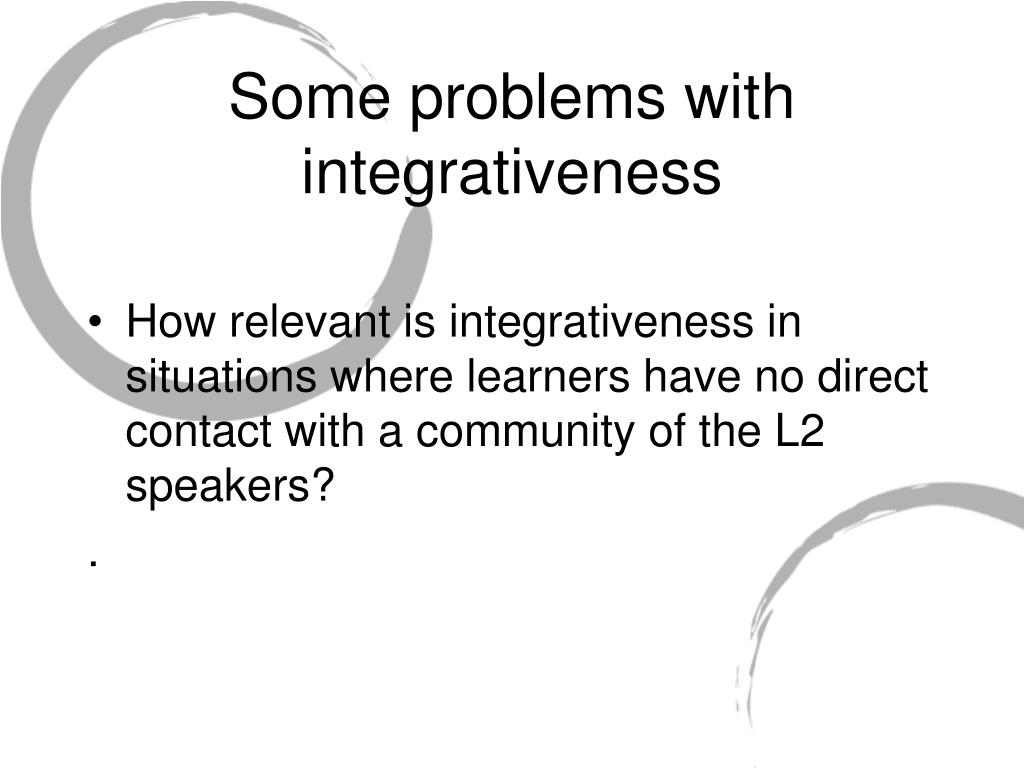 Some problems with integrativeness

• How relevant is integrativeness in situations where learners have no direct contact with a community of the L2 speakers?

.